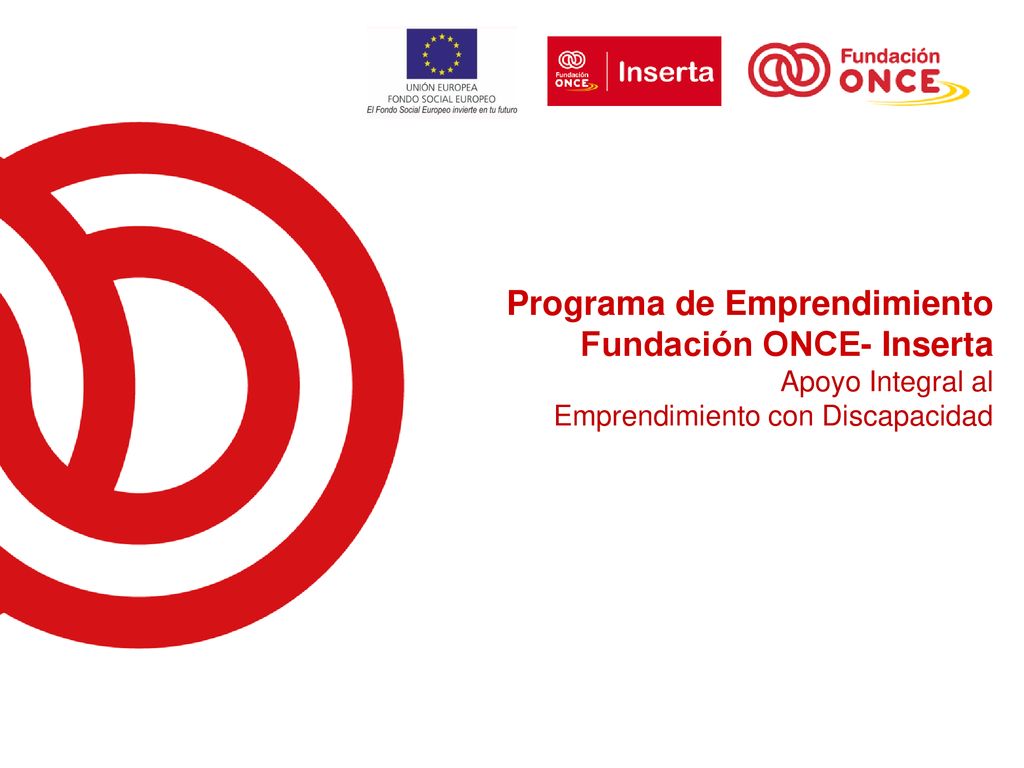 UNIÓN EUROPEA
FONDO SOCIAL EUROPEO
El Fondo Social Europeo invierte en tu futuro

Fundación ONCE Inserta

Fundación ONCE

Programa de Emprendimiento Fundación ONCE- Inserta

Apoyo Integral al Emprendimiento con Discapacidad